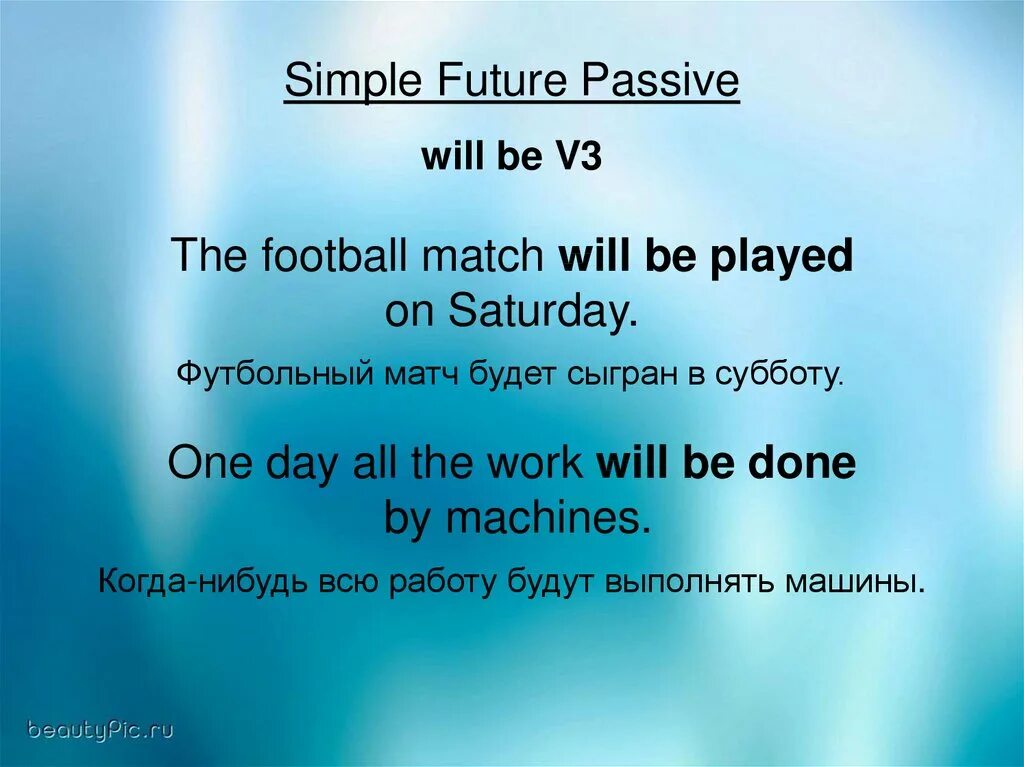 Simple Future Passive

will be V3

The football match will be played on Saturday.

Футбольный матч будет сыгран в субботу.

One day all the work will be done by machines.

Когда-нибудь всю работу будут выполнять машины.

beautyPic.ru